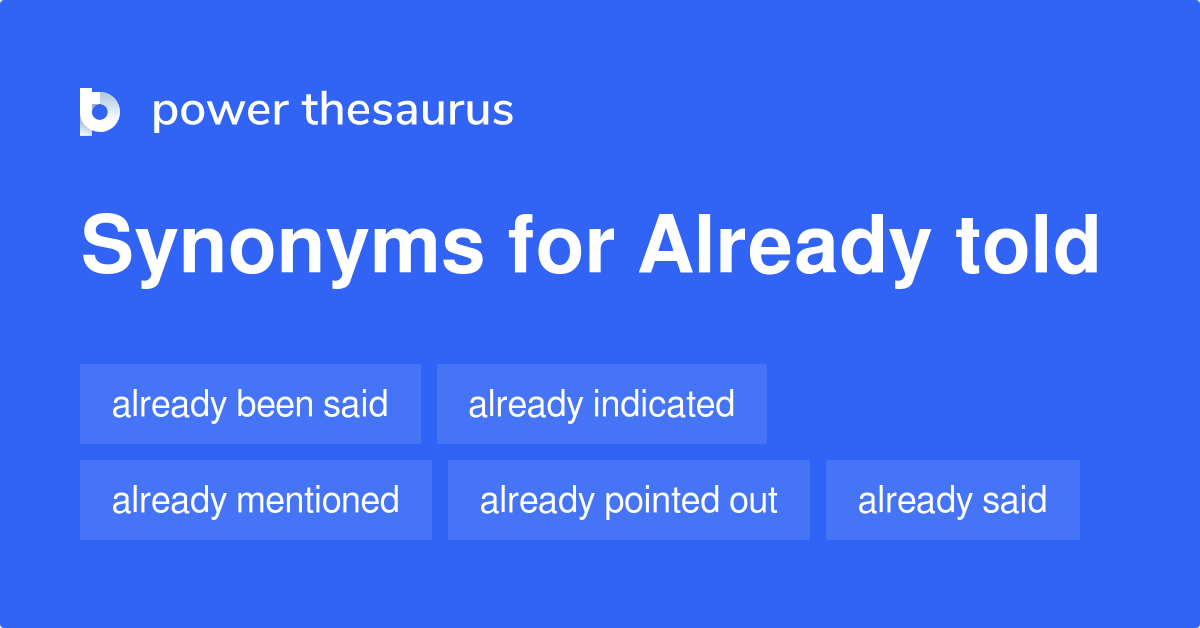 power thesaurus

Synonyms for Already told

already been said

already indicated

already mentioned

already pointed out

already said